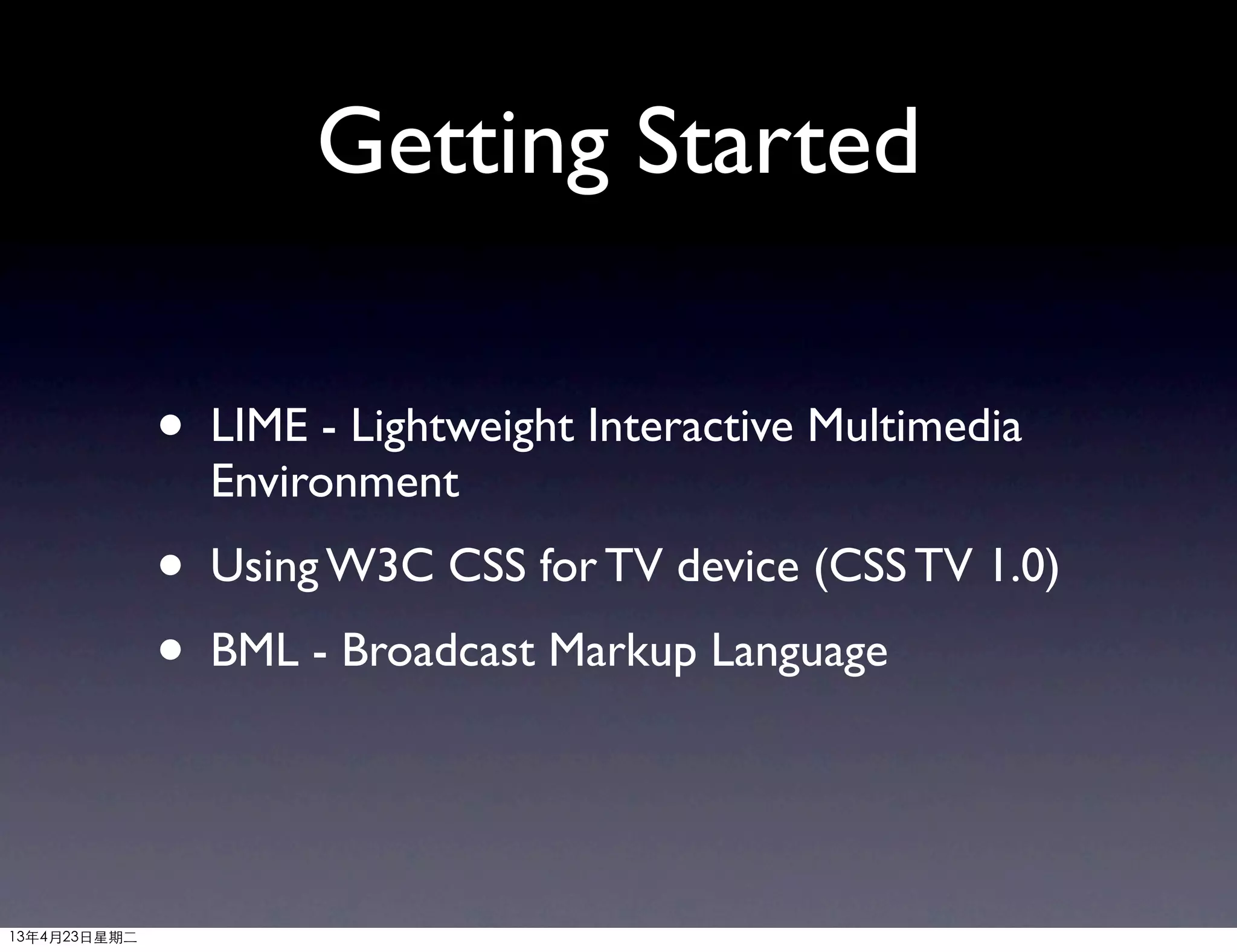 Getting Started

• LIME - Lightweight Interactive Multimedia Environment

• Using W3C CSS for TV device (CSS TV 1.0)

• BML - Broadcast Markup Language

13年4月23日星期二